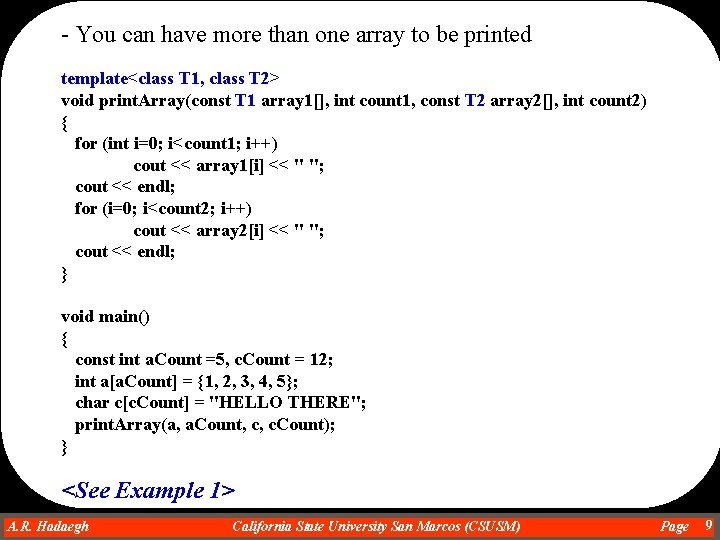 - You can have more than one array to be printed

template<class T1, class T2>
void printArray(const T1 array1[], int count1, const T2 array2[], int count2)
{
for (int i=0; i<count1; i++)
cout << array1[i] << " ";
cout << endl;
for (i=0; i<count2; i++)
cout << array2[i] << " ";
cout << endl;
}

void main()
{
const int aCount =5, cCount = 12;
int a[aCount] = {1, 2, 3, 4, 5};
char c[cCount] = "HELLO THERE";
printArray(a, aCount, c, cCount);
}

<See Example 1>

A.R. Hadaegh California State University San Marcos (CSUSM) Page 9